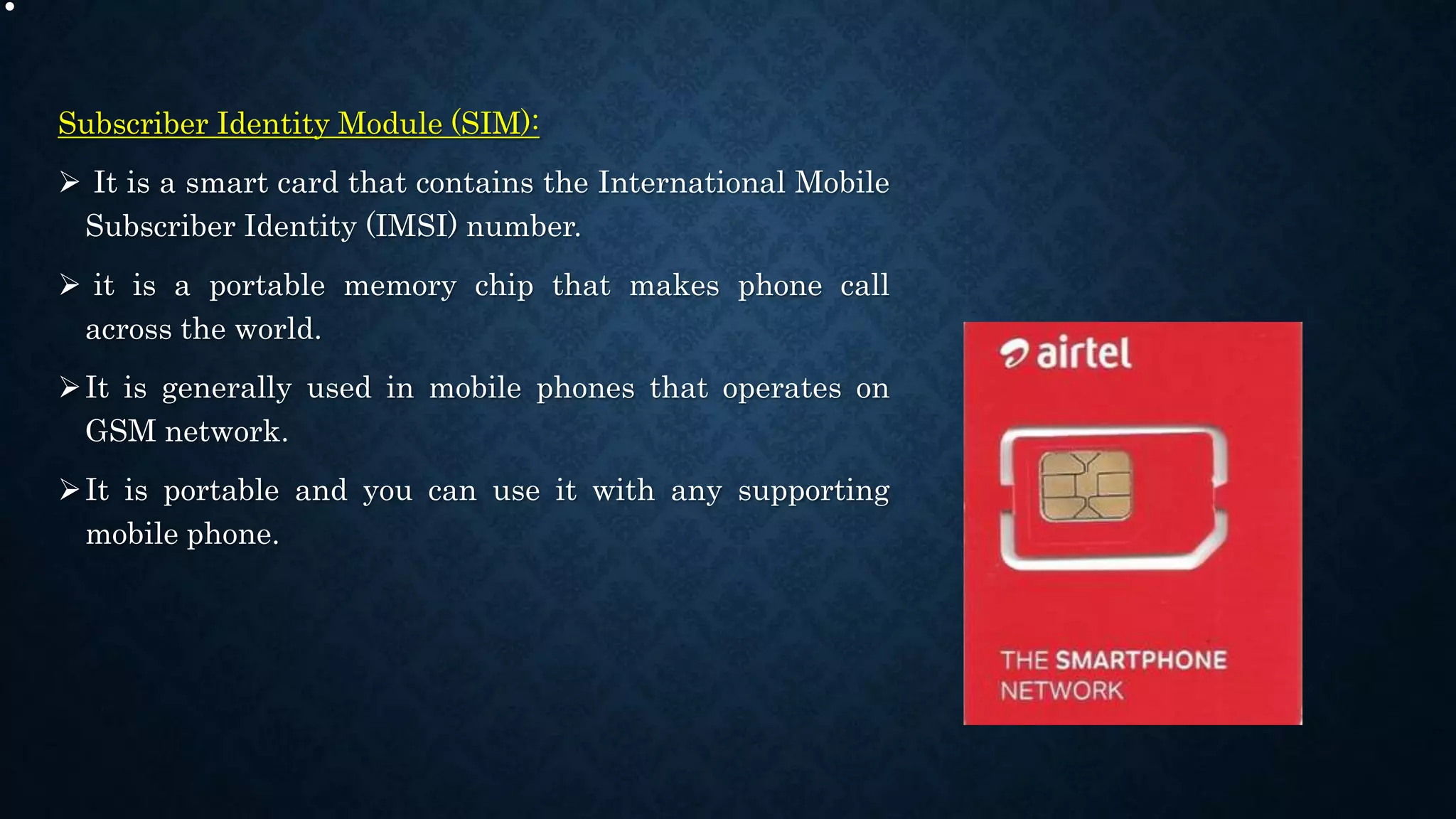 Subscriber Identity Module (SIM):

➢ It is a smart card that contains the International Mobile Subscriber Identity (IMSI) number.

➢ it is a portable memory chip that makes phone call across the world.

➢ It is generally used in mobile phones that operates on GSM network.

➢ It is portable and you can use it with any supporting mobile phone.

airtel

THE SMARTPHONE NETWORK